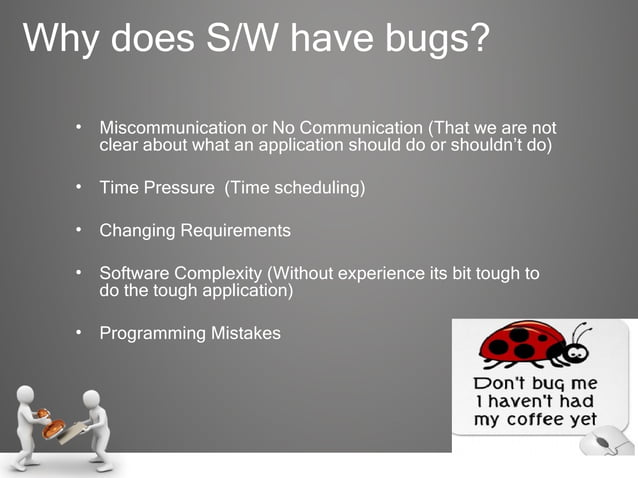 Why does S/W have bugs?

• Miscommunication or No Communication (That we are not clear about what an application should do or shouldn't do)

• Time Pressure (Time scheduling)

• Changing Requirements

• Software Complexity (Without experience its bit tough to do the tough application)

• Programming Mistakes

Don't bug me
I haven't had
my coffee yet